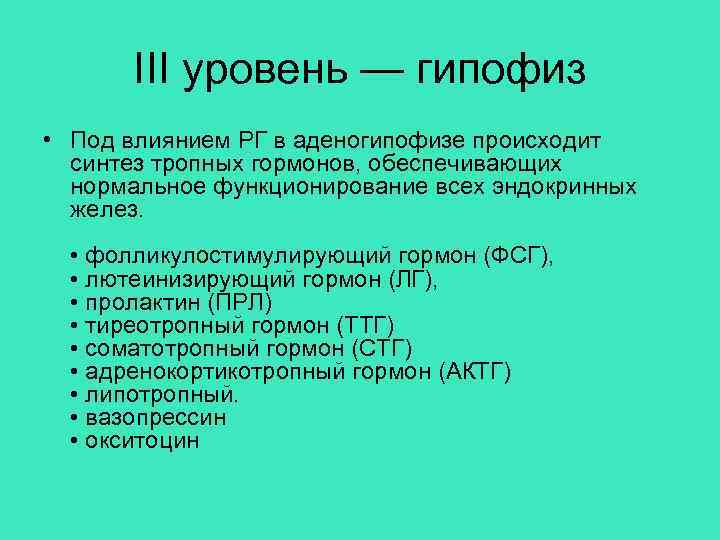 III уровень — гипофиз

• Под влиянием РГ в аденогипофизе происходит синтез тропных гормонов, обеспечивающих нормальное функционирование всех эндокринных желез.

• фолликулостимулирующий гормон (ФСГ),
• лютеинизирующий гормон (ЛГ),
• пролактин (ПРЛ)
• тиреотропный гормон (ТТГ)
• соматотропный гормон (СТГ)
• адренокортикотропный гормон (АКТГ)
• липотропный.
• вазопрессин
• окситоцин